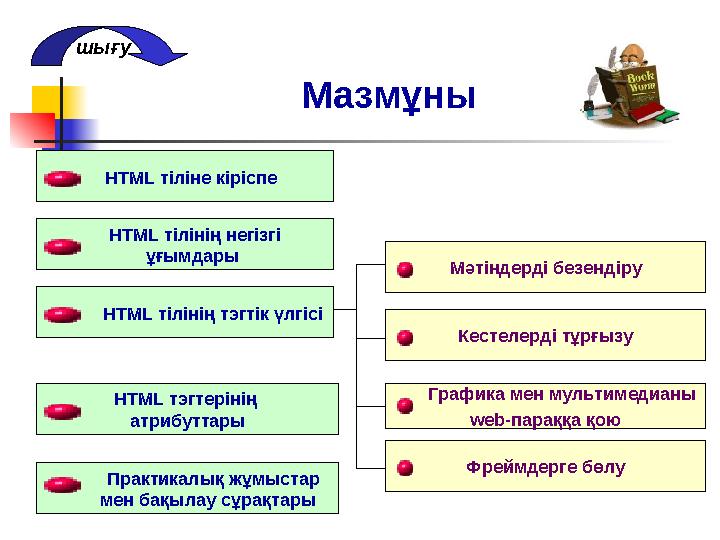 шығу

Мазмұны

Book Worm

HTML тіліне кіріспе

HTML тілінің негізгі ұғымдары

HTML тілінің тэгтік үлгісі

HTML тэгтерінің атрибуттары

Практикалық жұмыстар мен бақылау сұрақтары

Мәтіндерді безендіру

Кестелерді тұрғызу

Графика мен мультимедианы web-параққа қою

Фреймдерге бөлу